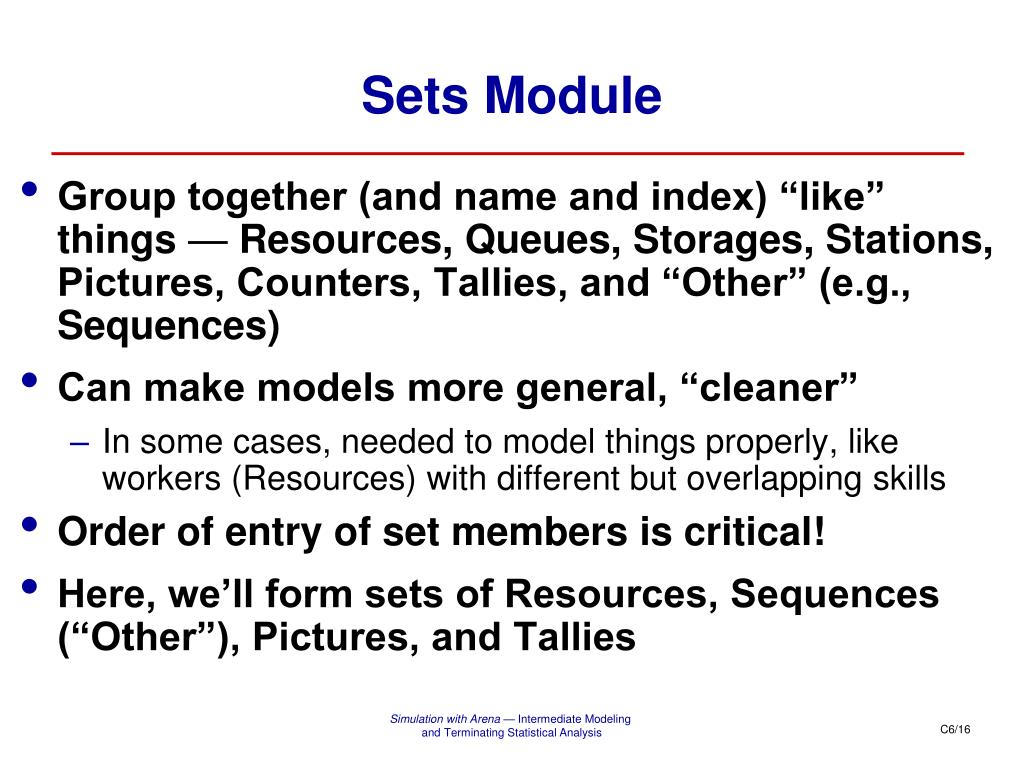 Sets Module

• Group together (and name and index) “like” things — Resources, Queues, Storages, Stations, Pictures, Counters, Tallies, and “Other” (e.g., Sequences)

• Can make models more general, “cleaner”

– In some cases, needed to model things properly, like workers (Resources) with different but overlapping skills

• Order of entry of set members is critical!

• Here, we’ll form sets of Resources, Sequences (“Other”), Pictures, and Tallies

Simulation with Arena — Intermediate Modeling and Terminating Statistical Analysis

C6/16